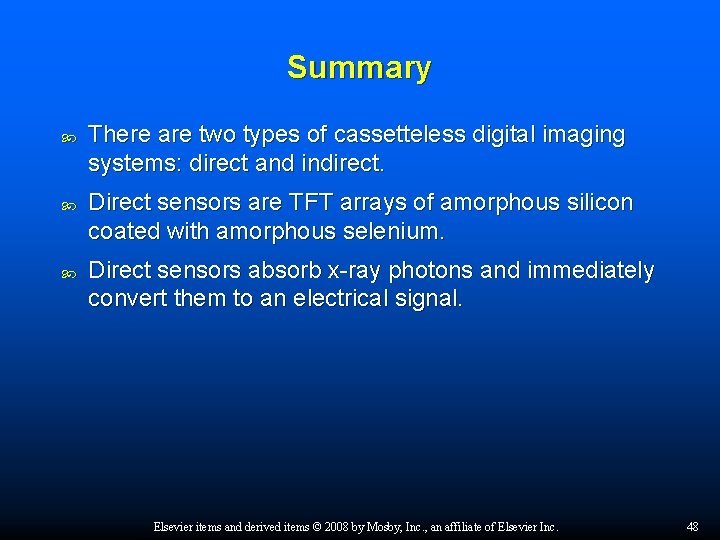 Summary

There are two types of cassetteless digital imaging systems: direct and indirect.

Direct sensors are TFT arrays of amorphous silicon coated with amorphous selenium.

Direct sensors absorb x-ray photons and immediately convert them to an electrical signal.

Elsevier items and derived items © 2008 by Mosby, Inc., an affiliate of Elsevier Inc.

48